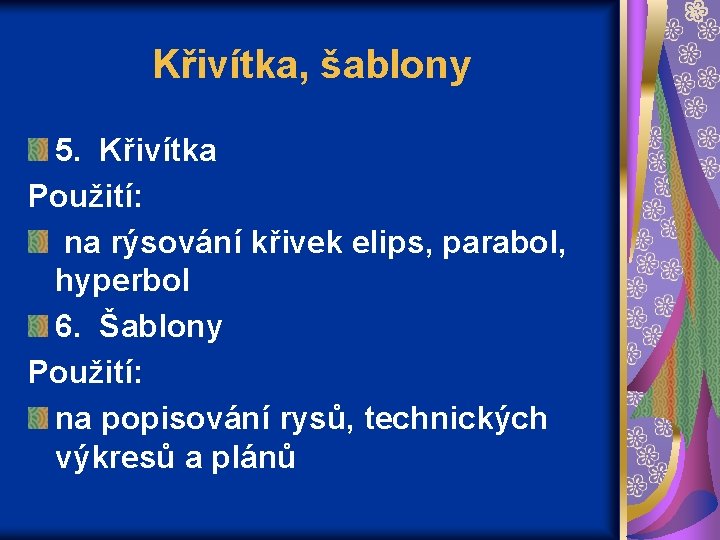 Křivítka, šablony

5. Křivítka

Použití:

na rýsování křivek elips, parabol, hyperbol

6. Šablony

Použití:

na popisování rysů, technických výkresů a plánů